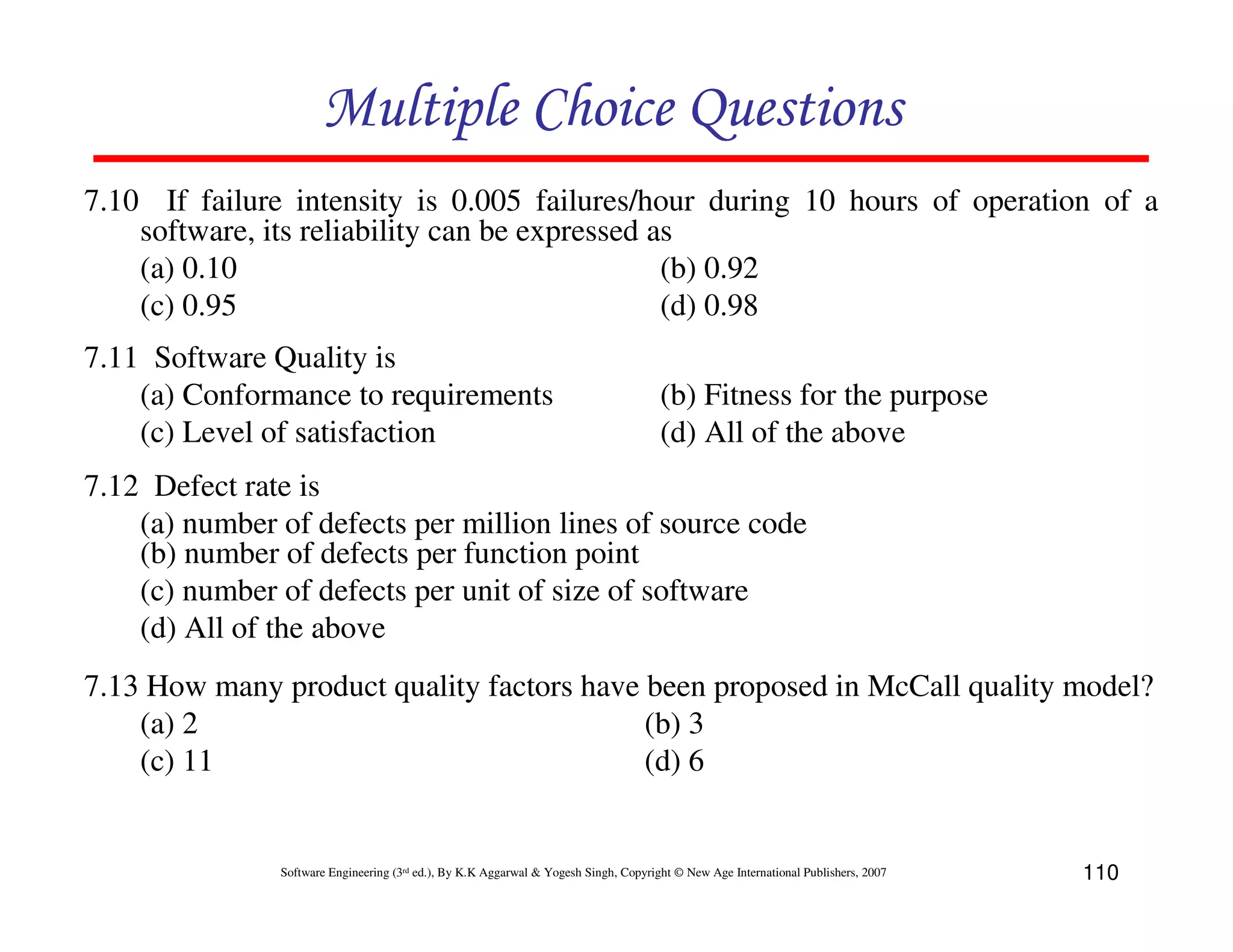 Multiple Choice Questions

7.10 If failure intensity is 0.005 failures/hour during 10 hours of operation of a software, its reliability can be expressed as

(a) 0.10
(b) 0.92
(c) 0.95
(d) 0.98

7.11 Software Quality is

(a) Conformance to requirements
(b) Fitness for the purpose
(c) Level of satisfaction
(d) All of the above

7.12 Defect rate is

(a) number of defects per million lines of source code
(b) number of defects per function point
(c) number of defects per unit of size of software
(d) All of the above

7.13 How many product quality factors have been proposed in McCall quality model?

(a) 2
(b) 3
(c) 11
(d) 6

Software Engineering (3rd ed.), By K.K Aggarwal & Yogesh Singh, Copyright © New Age International Publishers, 2007

110